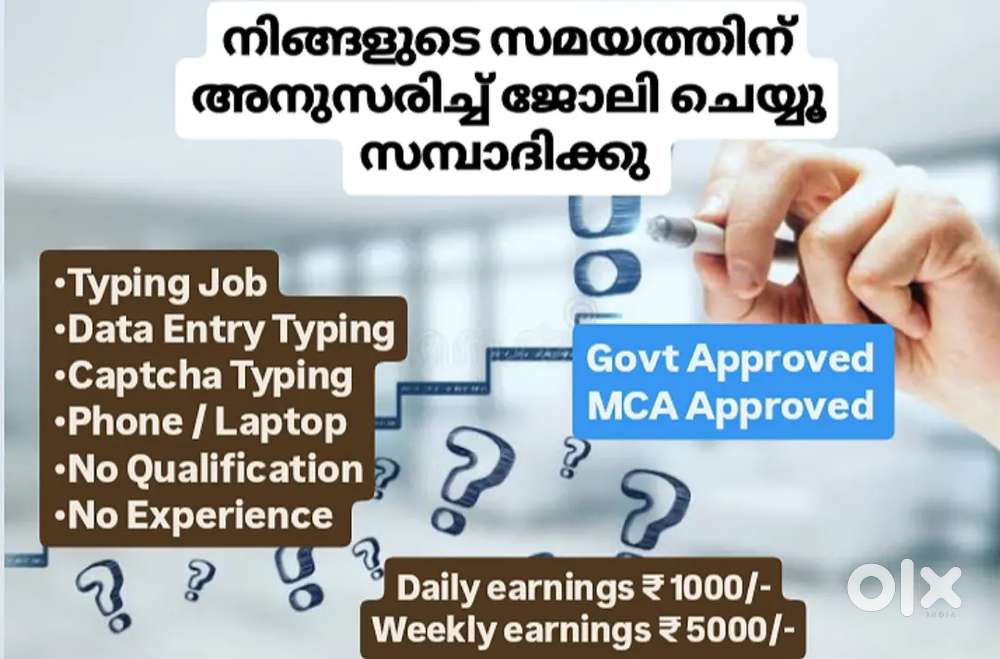 നിങ്ങളുടെ സമയത്തിന് അനുസരിച്ച് ജോലി ചെയ്യൂ സമ്പാദിക്കു

•Typing Job
•Data Entry Typing
•Captcha Typing
•Phone / Laptop
•No Qualification
•No Experience

Govt Approved
MCA Approved

Daily earnings ₹ 1000/-
Weekly earnings ₹ 5000/-

OLX
INDIA